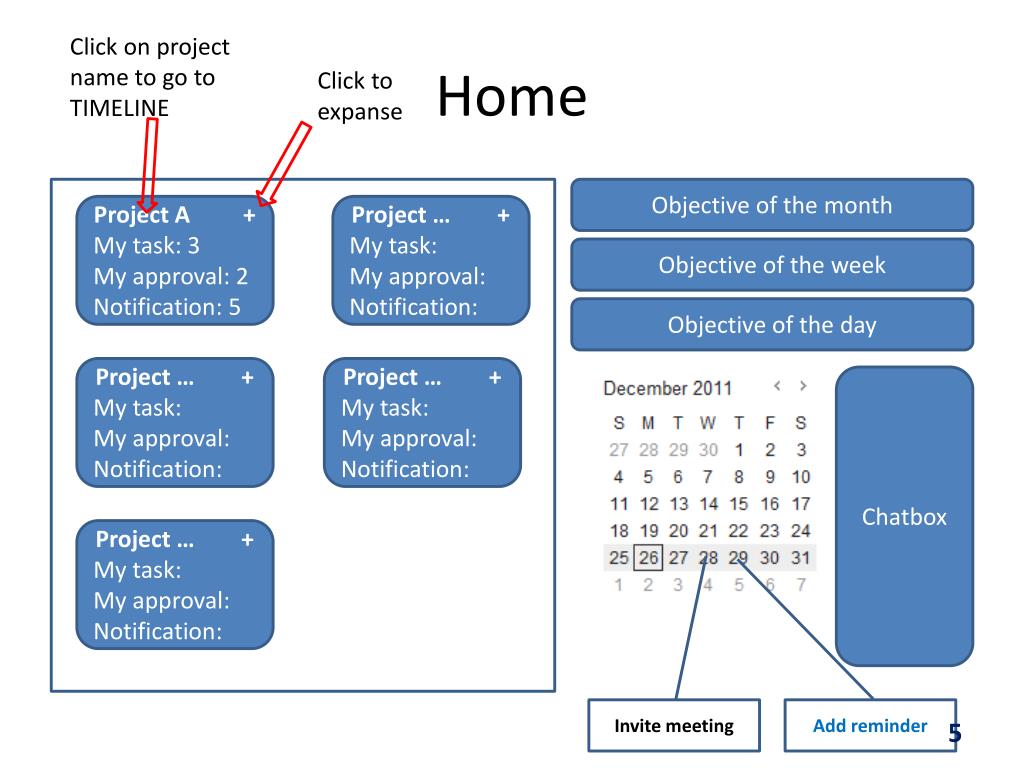 Click on project name to go to TIMELINE

Click to expanse

Home

Project A +
My task: 3
My approval: 2
Notification: 5

Project … +
My task:
My approval:
Notification:

Project … +
My task:
My approval:
Notification:

Project … +
My task:
My approval:
Notification:

Project … +
My task:
My approval:
Notification:

Objective of the month

Objective of the week

Objective of the day

December 2011 < >

| S | M | T | W | T | F | S |
|---|---|---|---|---|---|---|
| 27 | 28 | 29 | 30 | 1 | 2 | 3 |
| 4 | 5 | 6 | 7 | 8 | 9 | 10 |
| 11 | 12 | 13 | 14 | 15 | 16 | 17 |
| 18 | 19 | 20 | 21 | 22 | 23 | 24 |
| 25 | 26 | 27 | 28 | 29 | 30 | 31 |
| 1 | 2 | 3 | 4 | 5 | 6 | 7 |

Chatbox

Invite meeting

Add reminder

5